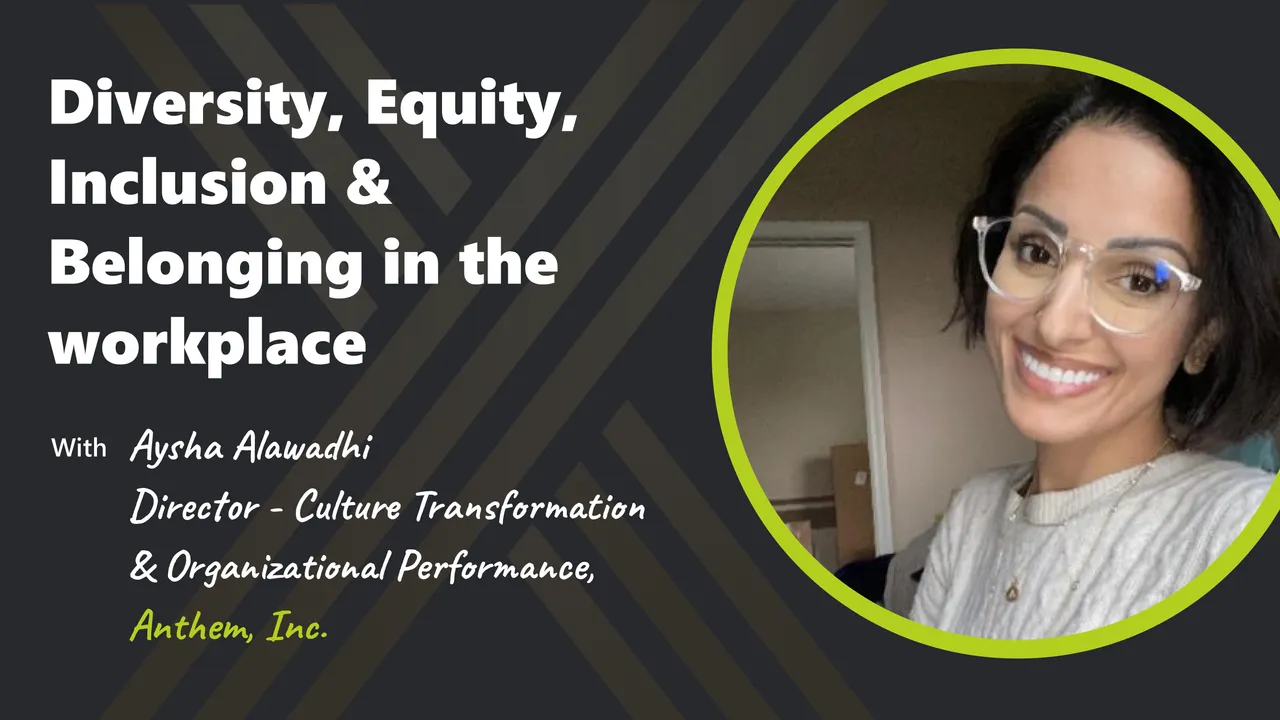 Diversity, Equity, Inclusion & Belonging in the workplace

With Aysha Alawadhi
Director - Culture Transformation & Organizational Performance,
Anthem, Inc.